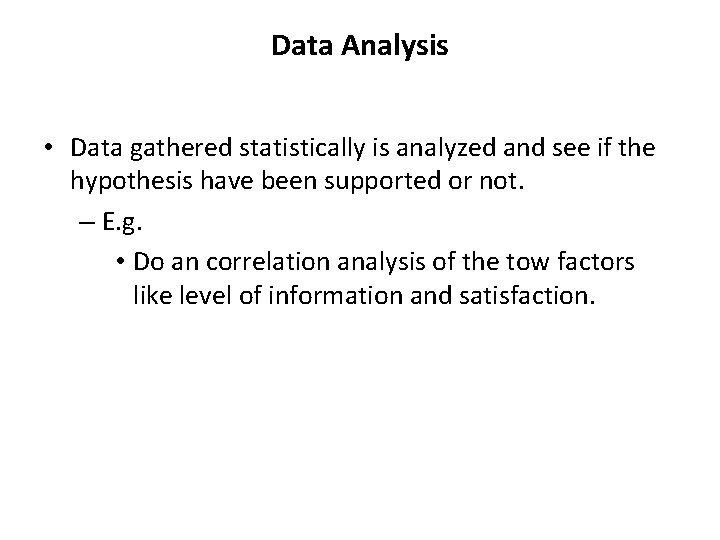 Data Analysis

• Data gathered statistically is analyzed and see if the hypothesis have been supported or not.

– E.g.

• Do an correlation analysis of the tow factors like level of information and satisfaction.